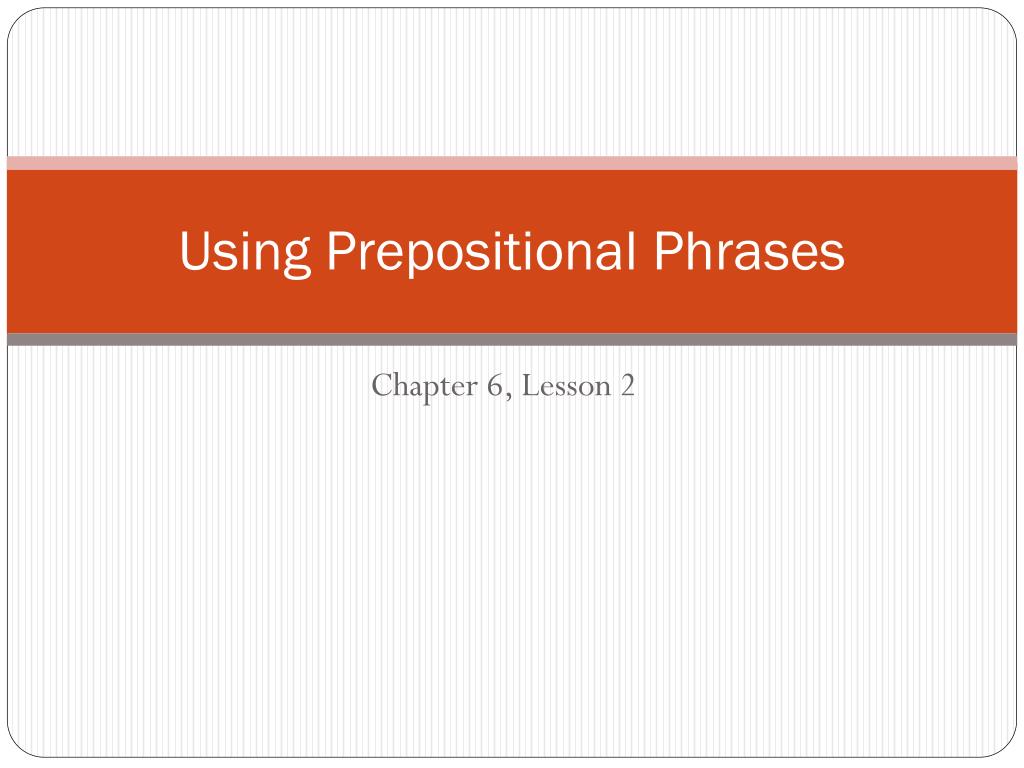 Using Prepositional Phrases

Chapter 6, Lesson 2